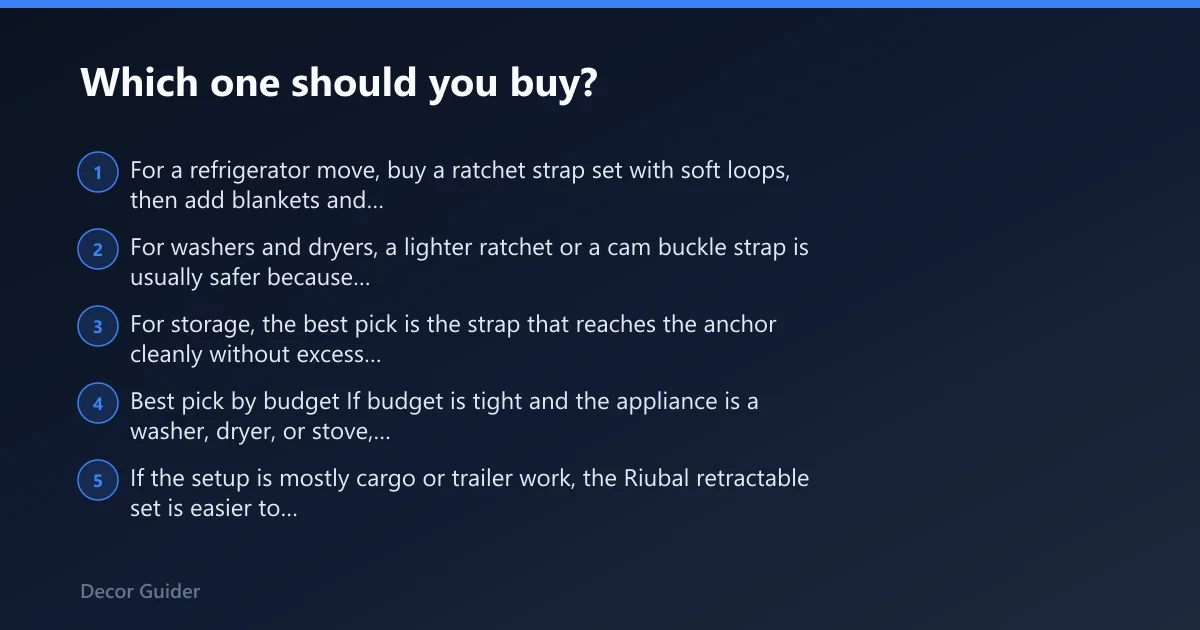 Which one should you buy?

1 For a refrigerator move, buy a ratchet strap set with soft loops, then add blankets and...

2 For washers and dryers, a lighter ratchet or a cam buckle strap is usually safer because...

3 For storage, the best pick is the strap that reaches the anchor cleanly without excess...

4 Best pick by budget If budget is tight and the appliance is a washer, dryer, or stove,...

5 If the setup is mostly cargo or trailer work, the Riubal retractable set is easier to...

Decor Guider